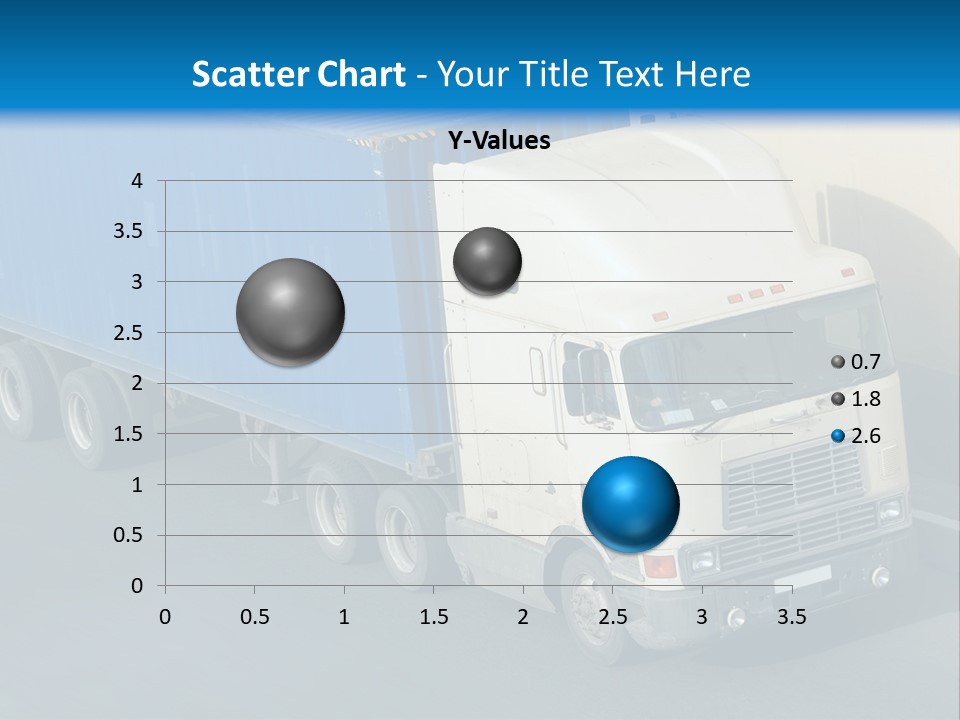 Scatter Chart - Your Title Text Here

Y-Values

4
3.5
3
2.5
2
1.5
1
0.5
0

0 0.5 1 1.5 2 2.5 3 3.5

0.7
1.8
2.6